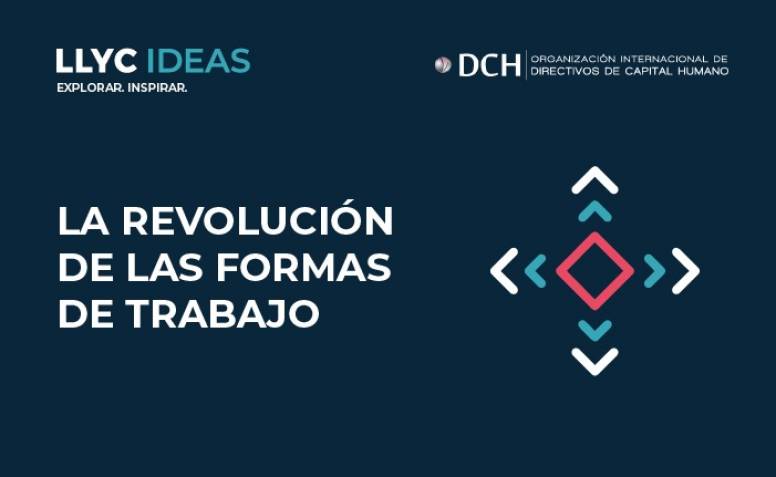 LLYC IDEAS
EXPLORAR. INSPIRAR.

DCH ORGANIZACIÓN INTERNACIONAL DE DIRECTIVOS DE CAPITAL HUMANO

LA REVOLUCIÓN DE LAS FORMAS DE TRABAJO